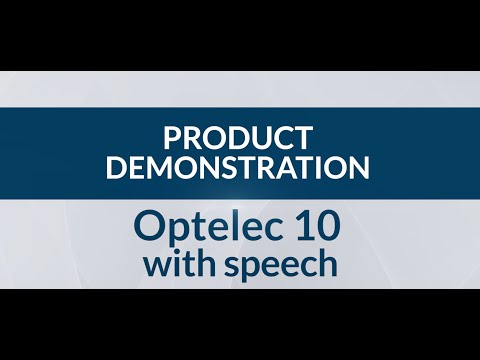 PRODUCT DEMONSTRATION

Optelec 10 with speech